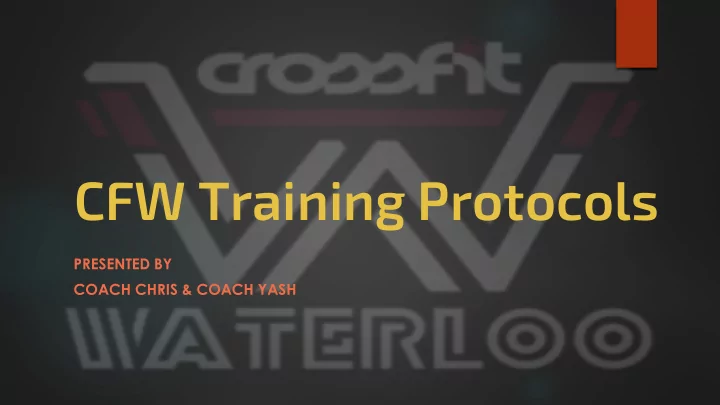 crossfit

CFW Training Protocols

PRESENTED BY
COACH CHRIS & COACH YASH

WATERLOO